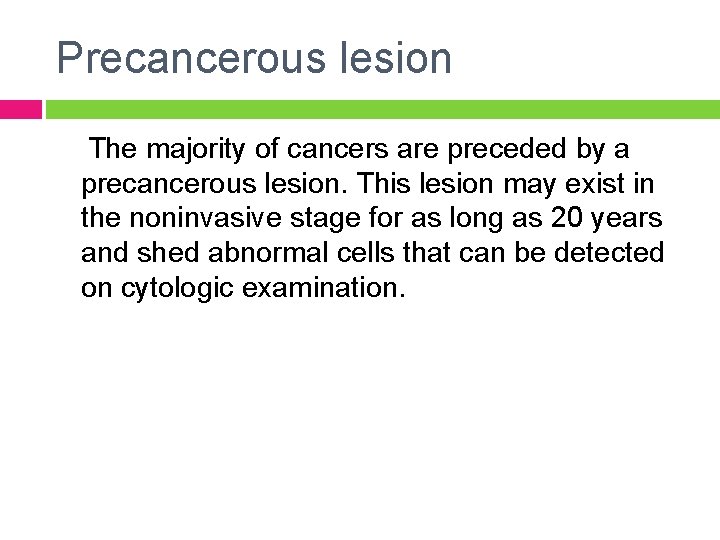 Precancerous lesion

The majority of cancers are preceded by a precancerous lesion. This lesion may exist in the noninvasive stage for as long as 20 years and shed abnormal cells that can be detected on cytologic examination.